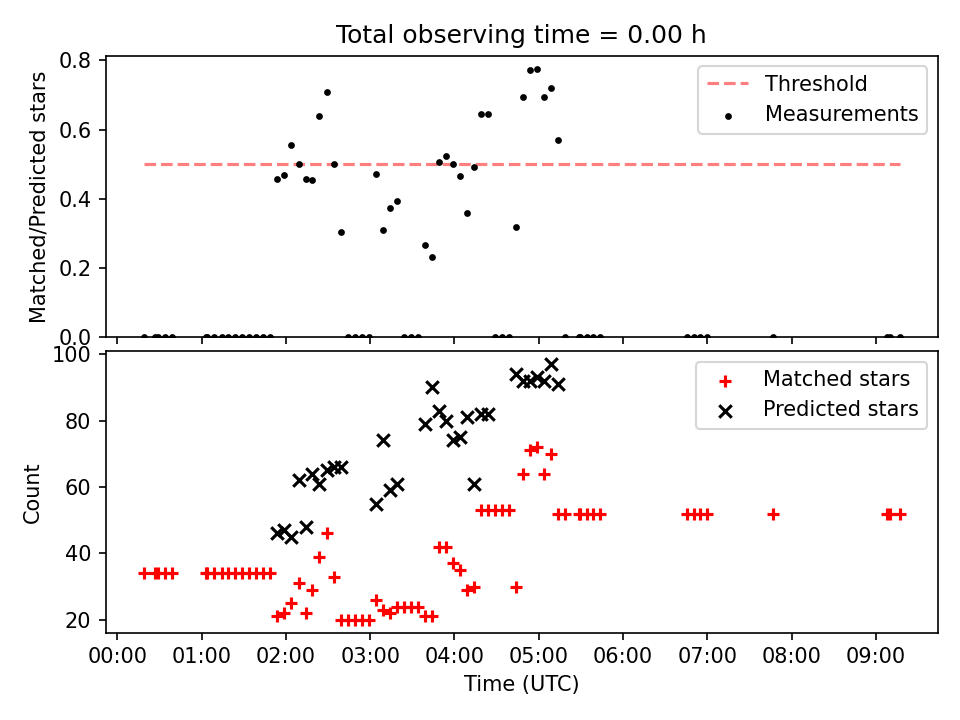 Total observing time = 0.00 h

Matched/Predicted stars

0.8
0.6
0.4
0.2
0.0

Threshold
Measurements

Count

100
80
60
40
20

Matched stars
Predicted stars

00:00 01:00 02:00 03:00 04:00 05:00 06:00 07:00 08:00 09:00

Time (UTC)